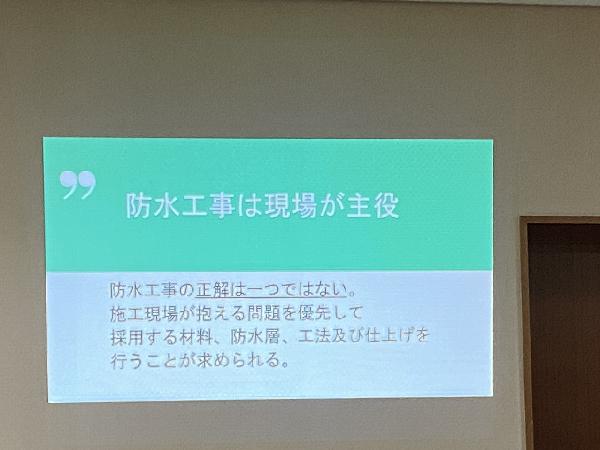 ”

防水工事は現場が主役

防水工事の正解は一つではない。
施工現場が抱える問題を優先して
採用する材料、防水層、工法及び仕上げを
行うことが求められる。